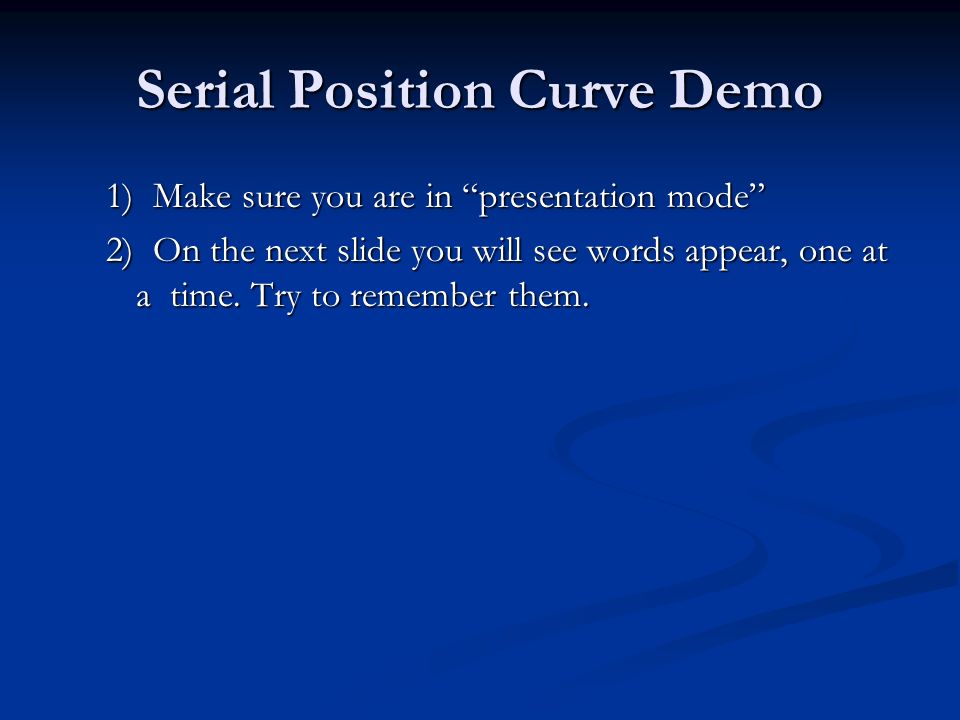 Serial Position Curve Demo

1) Make sure you are in “presentation mode”

2) On the next slide you will see words appear, one at a time. Try to remember them.